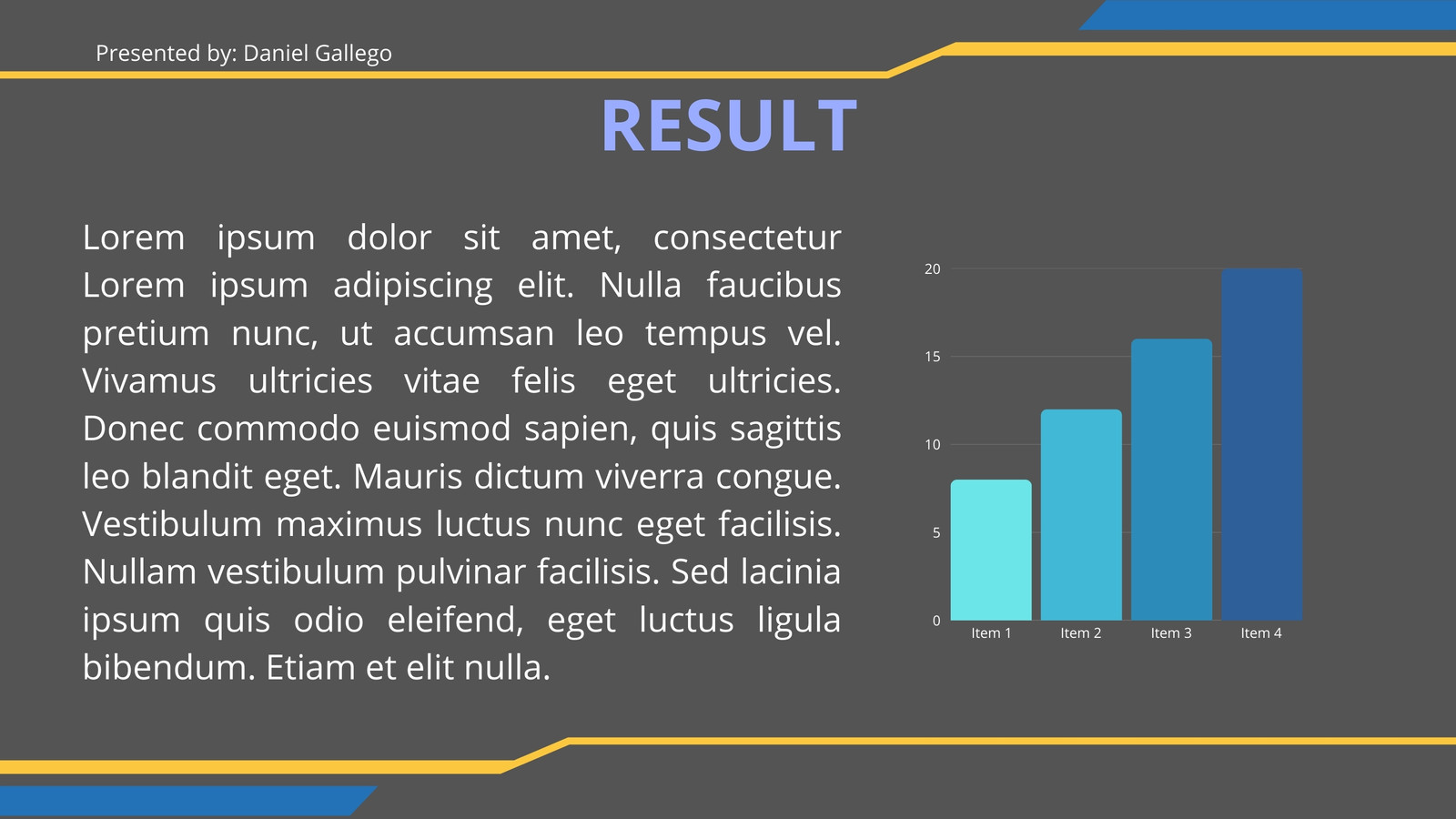 Presented by: Daniel Gallego

RESULT

Lorem ipsum dolor sit amet, consectetur Lorem ipsum adipiscing elit. Nulla faucibus pretium nunc, ut accumsan leo tempus vel. Vivamus ultricies vitae felis eget ultricies. Donec commodo euismod sapien, quis sagittis leo blandit eget. Mauris dictum viverra congue. Vestibulum maximus luctus nunc eget facilisis. Nullam vestibulum pulvinar facilisis. Sed lacinia ipsum quis odio eleifend, eget luctus ligula bibendum. Etiam et elit nulla.

20
15
10
5
0
Item 1
Item 2
Item 3
Item 4